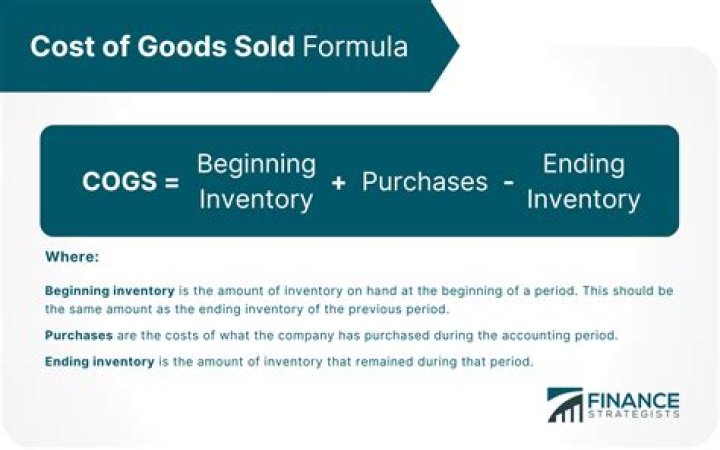 Cost of Goods Sold Formula

COGS = Beginning Inventory + Purchases - Ending Inventory

Where:

Beginning inventory is the amount of inventory on hand at the beginning of a period. This should be the same amount as the ending inventory of the previous period.

Purchases are the costs of what the company has purchased during the accounting period.

Ending inventory is the amount of inventory that remained during that period.

FINANCE STRATEGISTS